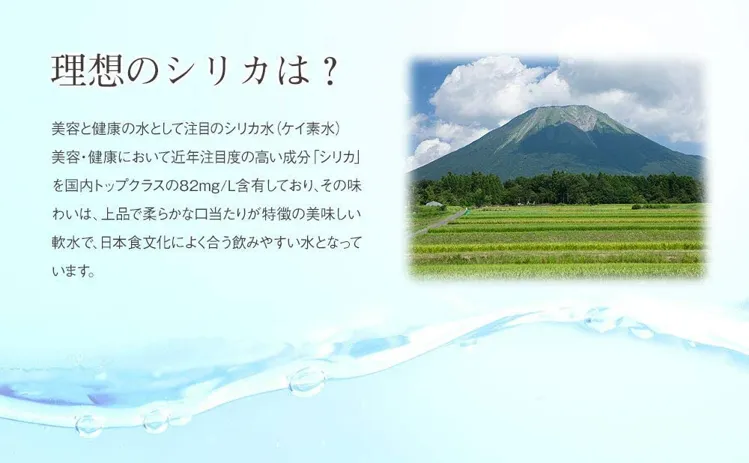 理想のシリカは？

美容と健康の水として注目のシリカ水（ケイ素水）
美容・健康において近年注目度の高い成分「シリカ」を国内トップクラスの82mg/L含有しており、その味わいは、上品で柔らかな口当たりが特徴の美味しい軟水で、日本食文化によく合う飲みやすい水となっています。